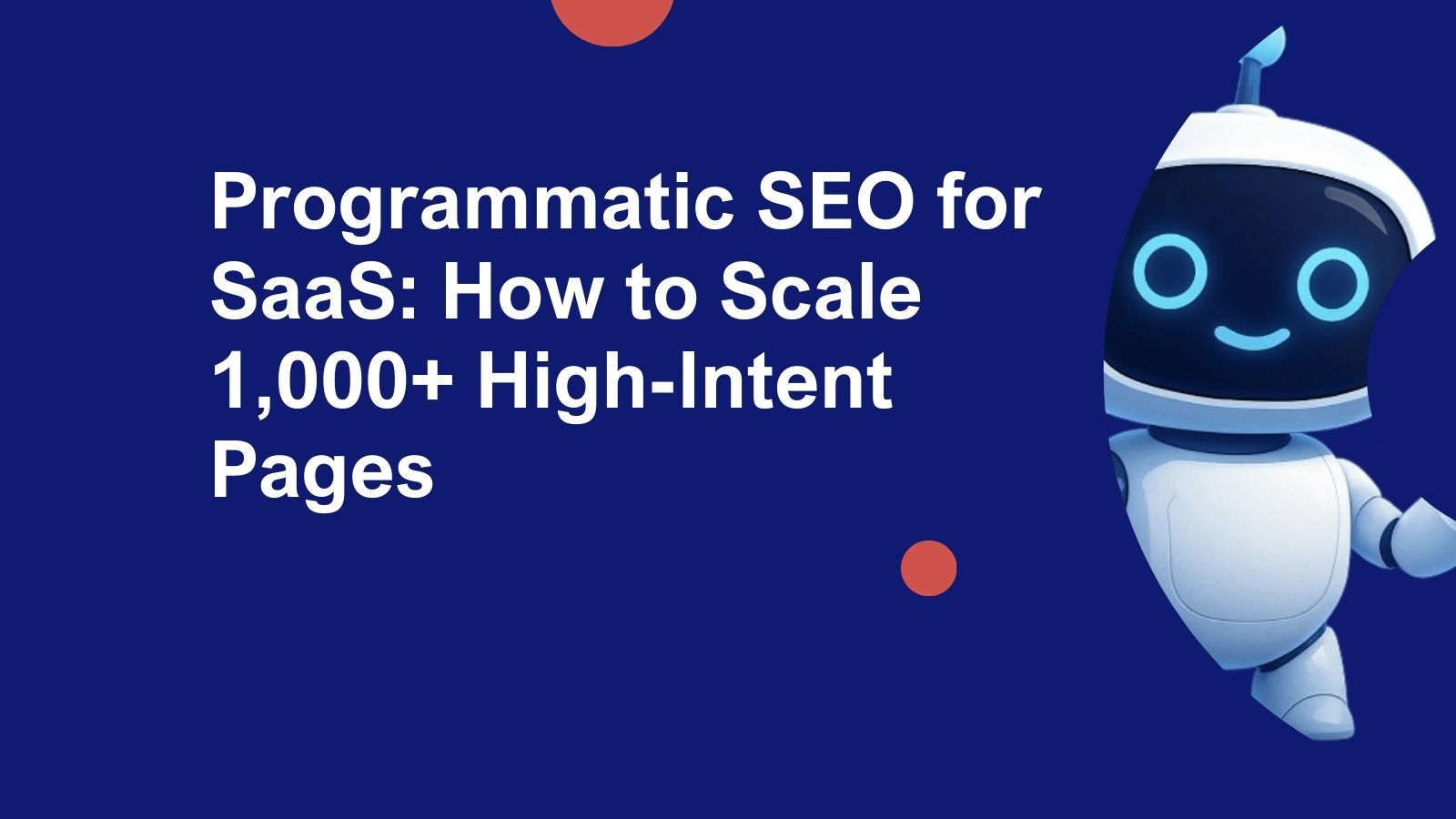 Programmatic SEO for SaaS: How to Scale 1,000+ High-Intent Pages